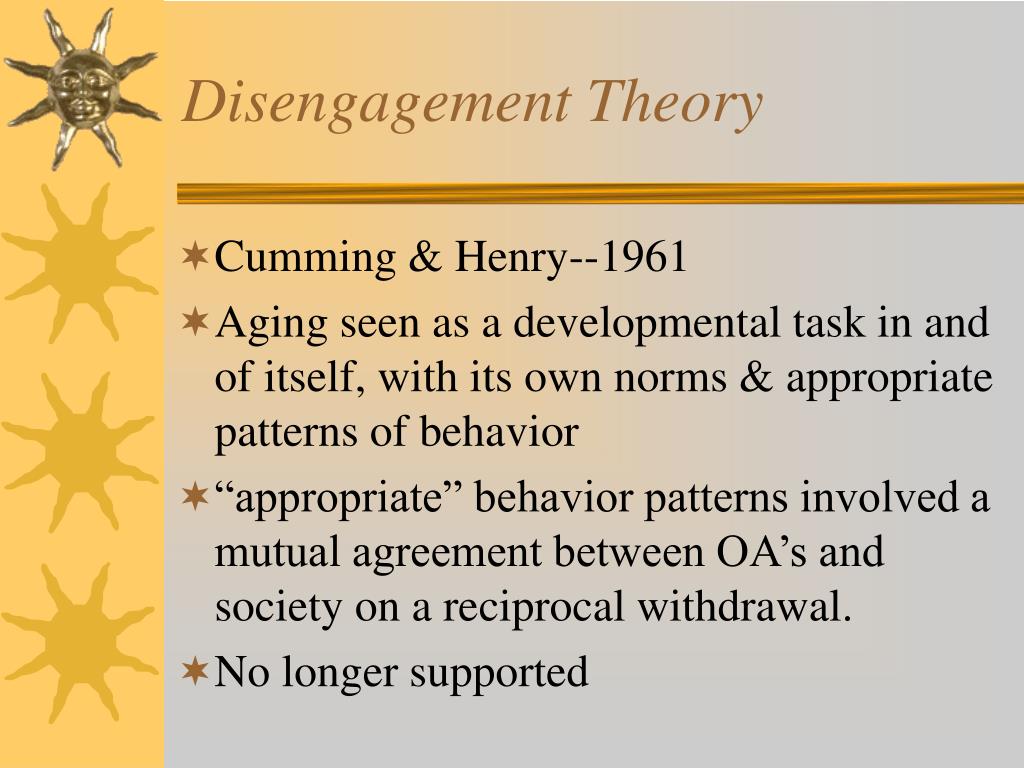 Disengagement Theory

Cumming & Henry--1961

Aging seen as a developmental task in and of itself, with its own norms & appropriate patterns of behavior

“appropriate” behavior patterns involved a mutual agreement between OA’s and society on a reciprocal withdrawal.

No longer supported